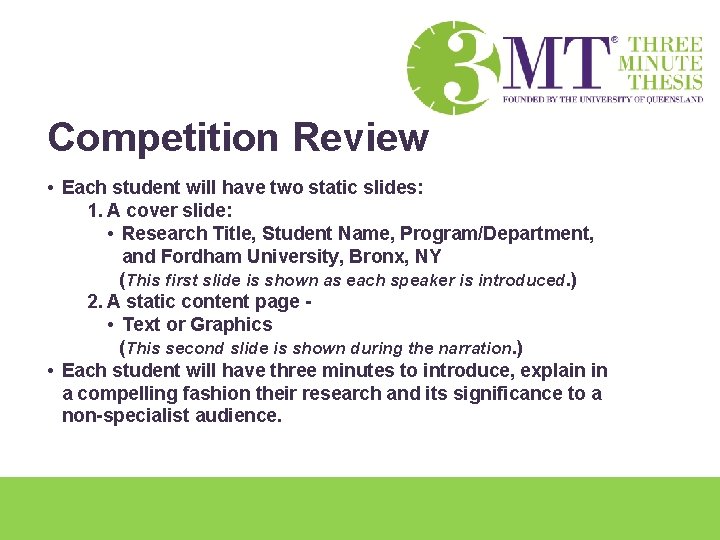 3MT® THREE MINUTE THESIS
FOUNDED BY THE UNIVERSITY OF QUEENSLAND

Competition Review

• Each student will have two static slides:
1. A cover slide:
• Research Title, Student Name, Program/Department, and Fordham University, Bronx, NY
(This first slide is shown as each speaker is introduced.)
2. A static content page -
• Text or Graphics
(This second slide is shown during the narration.)
• Each student will have three minutes to introduce, explain in a compelling fashion their research and its significance to a non-specialist audience.